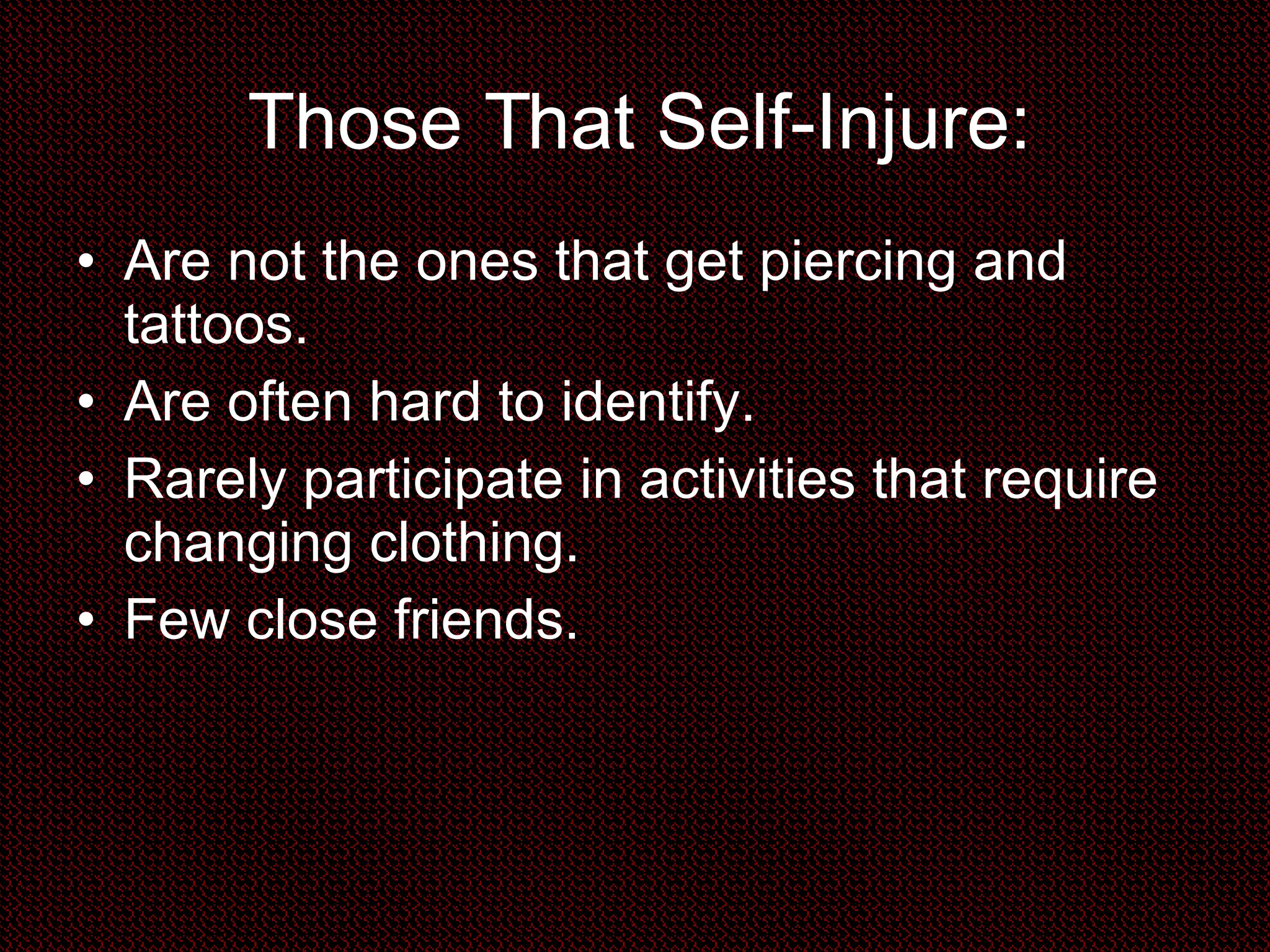 Those That Self-Injure:

• Are not the ones that get piercing and tattoos.
• Are often hard to identify.
• Rarely participate in activities that require changing clothing.
• Few close friends.